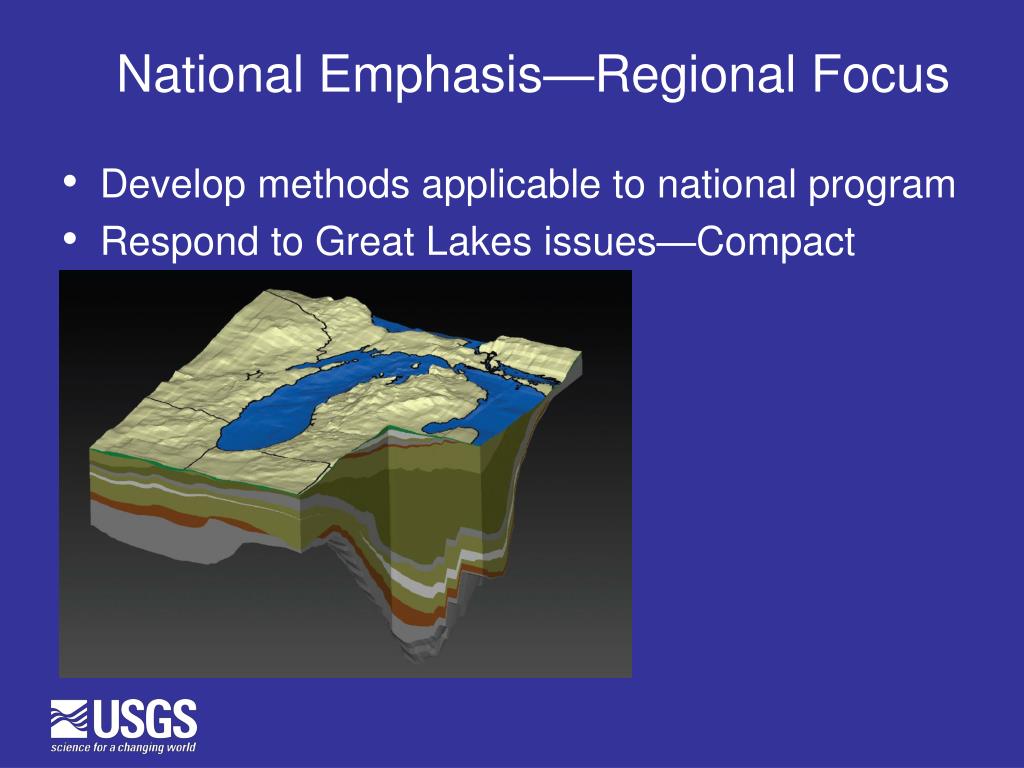 National Emphasis—Regional Focus

• Develop methods applicable to national program
• Respond to Great Lakes issues—Compact

USGS
science for a changing world